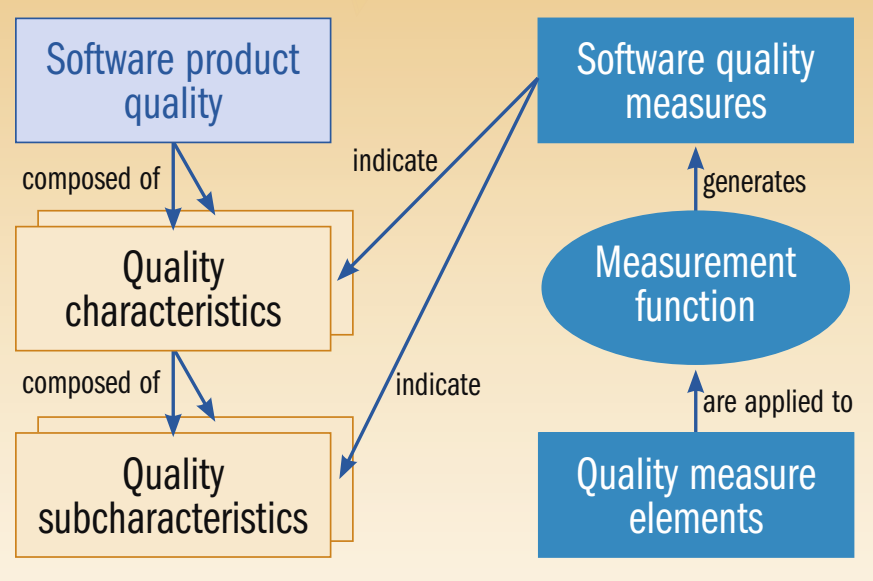 Software product quality

composed of

Quality characteristics

composed of

Quality subcharacteristics

indicate

indicate

Software quality measures

generates

Measurement function

are applied to

Quality measure elements